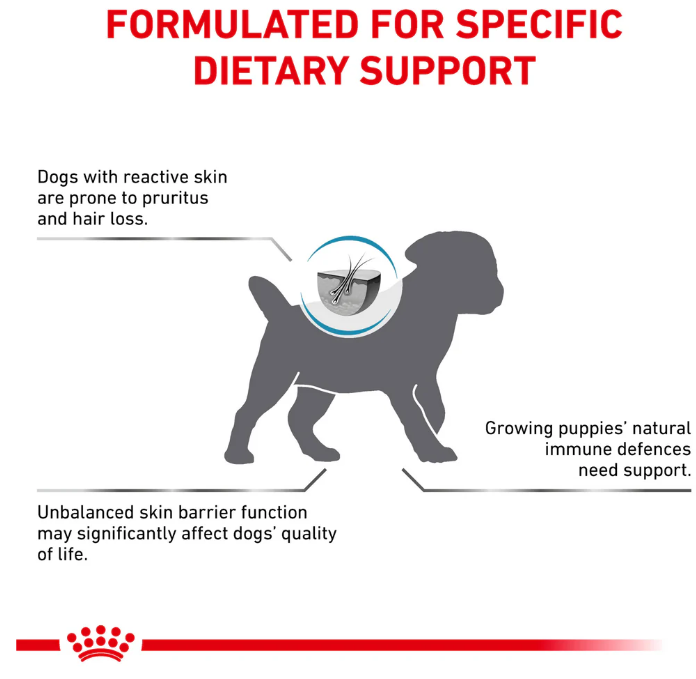 FORMULATED FOR SPECIFIC DIETARY SUPPORT

Dogs with reactive skin are prone to pruritus and hair loss.

Growing puppies' natural immune defences need support.

Unbalanced skin barrier function may significantly affect dogs' quality of life.